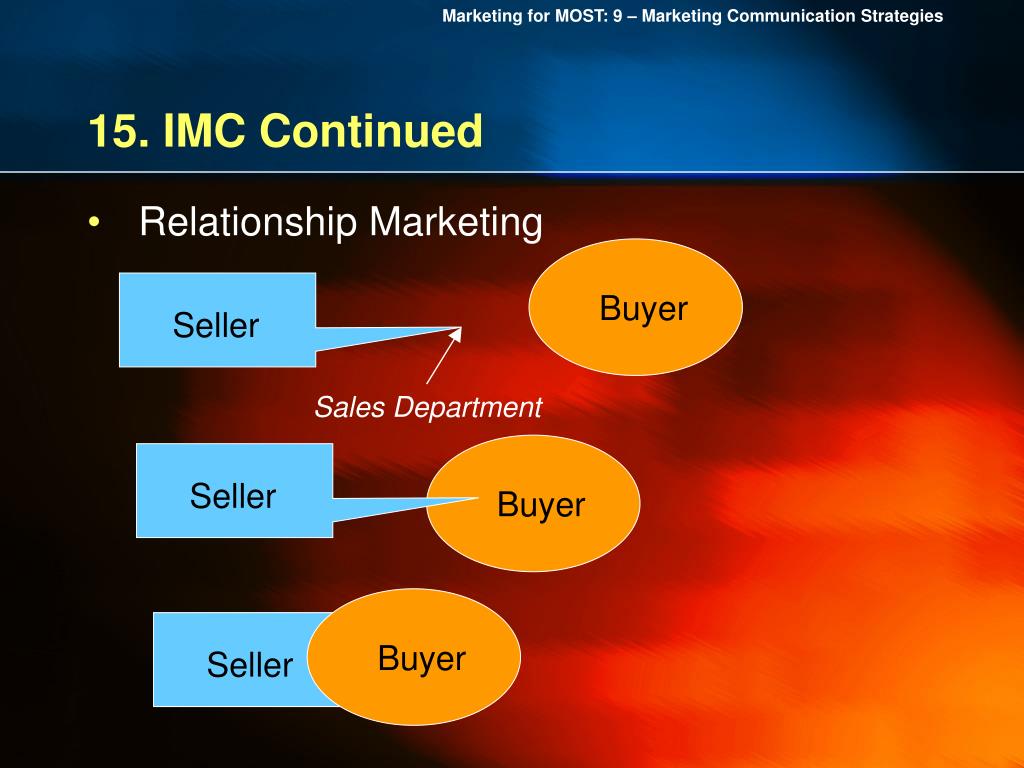 Marketing for MOST: 9 – Marketing Communication Strategies

15. IMC Continued

• Relationship Marketing

Seller

Buyer

Sales Department

Seller

Buyer

Seller

Buyer